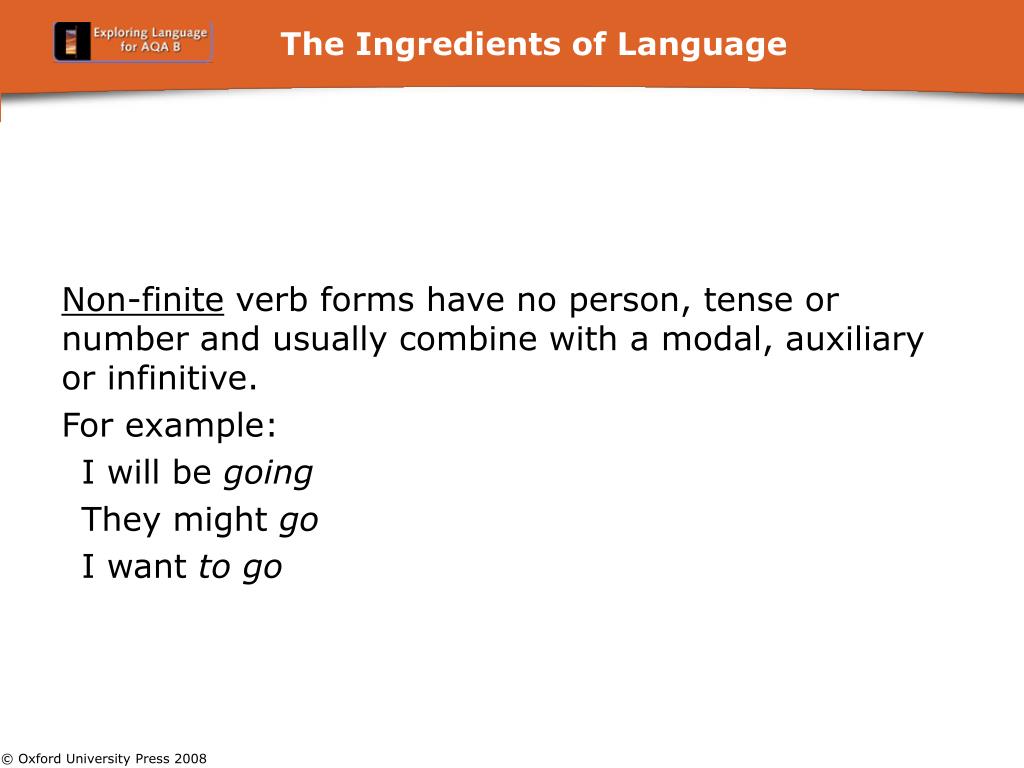 Exploring Language for AQA B

The Ingredients of Language

Non-finite verb forms have no person, tense or number and usually combine with a modal, auxiliary or infinitive.

For example:

I will be going

They might go

I want to go

© Oxford University Press 2008